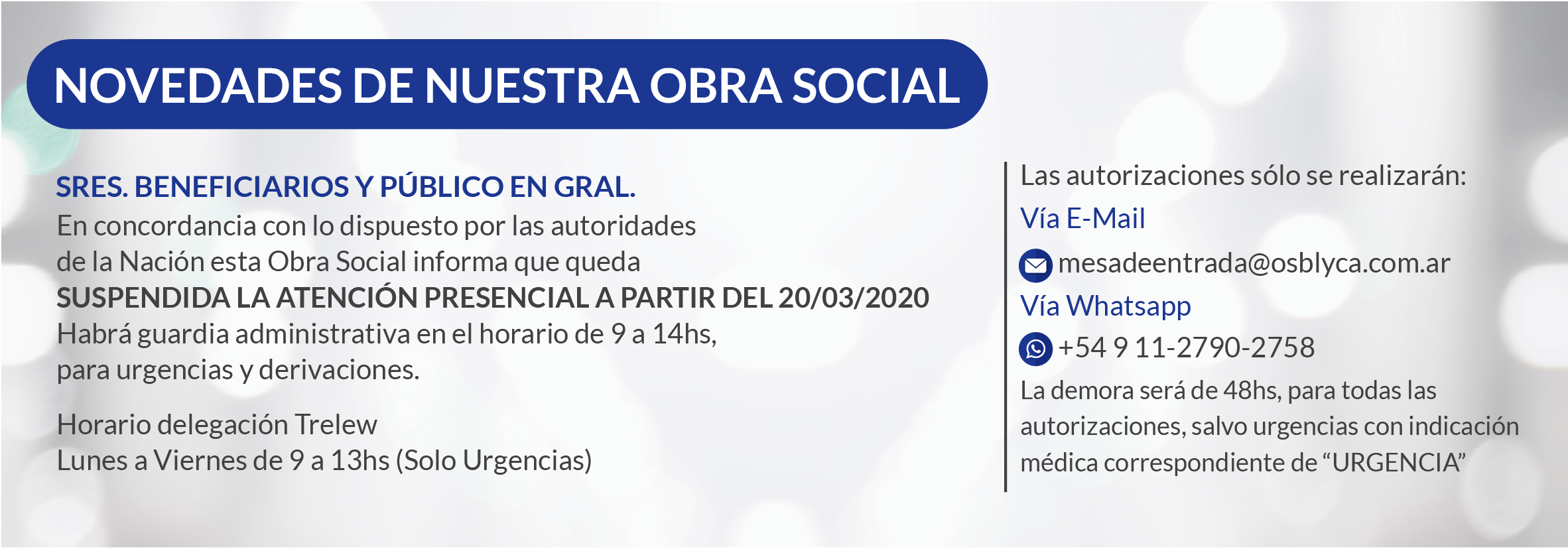 NOVEDADES DE NUESTRA OBRA SOCIAL

SRES. BENEFICIARIOS Y PÚBLICO EN GRAL.
En concordancia con lo dispuesto por las autoridades de la Nación esta Obra Social informa que queda
SUSPENDIDA LA ATENCIÓN PRESENCIAL A PARTIR DEL 20/03/2020
Habrá guardia administrativa en el horario de 9 a 14hs, para urgencias y derivaciones.

Horario delegación Trelew
Lunes a Viernes de 9 a 13hs (Solo Urgencias)

Las autorizaciones sólo se realizarán:
Vía E-Mail
mesadeentrada@osblyca.com.ar
Vía Whatsapp
+54 9 11-2790-2758
La demora será de 48hs, para todas las autorizaciones, salvo urgencias con indicación médica correspondiente de “URGENCIA”